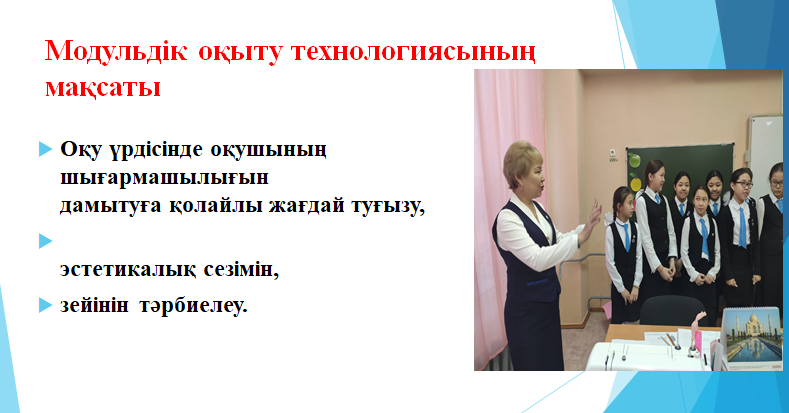 Модульдік оқыту технологиясының мақсаты

Оқу үрдісінде оқушының шығармашылығын дамытуға қолайлы жағдай туғызу,

эстетикалық сезімін,

зейінін тәрбиелеу.